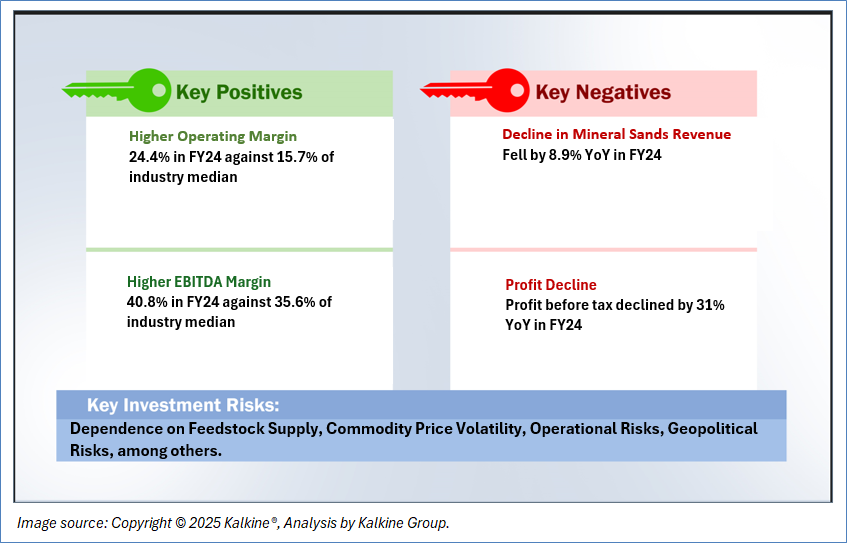 Key Positives

Higher Operating Margin
24.4% in FY24 against 15.7% of industry median

Higher EBITDA Margin
40.8% in FY24 against 35.6% of industry median

Key Negatives

Decline in Mineral Sands Revenue
Fell by 8.9% YoY in FY24

Profit Decline
Profit before tax declined by 31% YoY in FY24

Key Investment Risks:
Dependence on Feedstock Supply, Commodity Price Volatility, Operational Risks, Geopolitical Risks, among others.

Image source: Copyright © 2025 Kalkine®, Analysis by Kalkine Group.